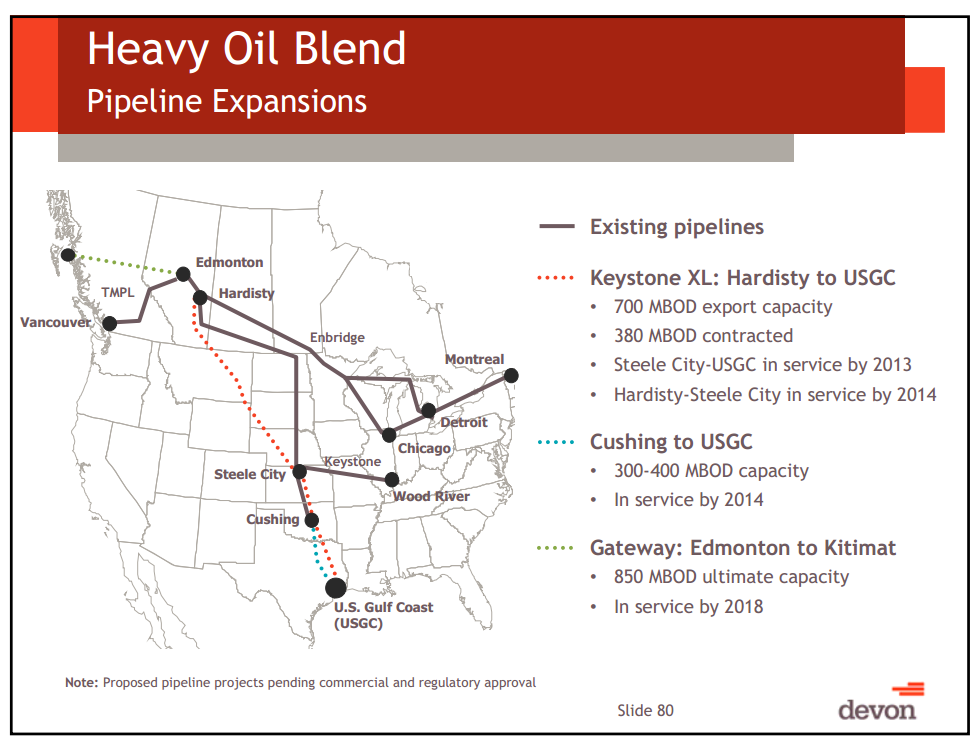 Heavy Oil Blend
Pipeline Expansions

Edmonton
TMPL
Hardisty
Vancouver
Enbridge
Montreal
Detroit
Chicago
Keystone
Steele City
Wood River
Cushing
U.S. Gulf Coast (USGC)

Existing pipelines

Keystone XL: Hardisty to USGC
• 700 MBOD export capacity
• 380 MBOD contracted
• Steele City-USGC in service by 2013
• Hardisty-Steele City in service by 2014

Cushing to USGC
• 300-400 MBOD capacity
• In service by 2014

Gateway: Edmonton to Kitimat
• 850 MBOD ultimate capacity
• In service by 2018

Note: Proposed pipeline projects pending commercial and regulatory approval

Slide 80

devon